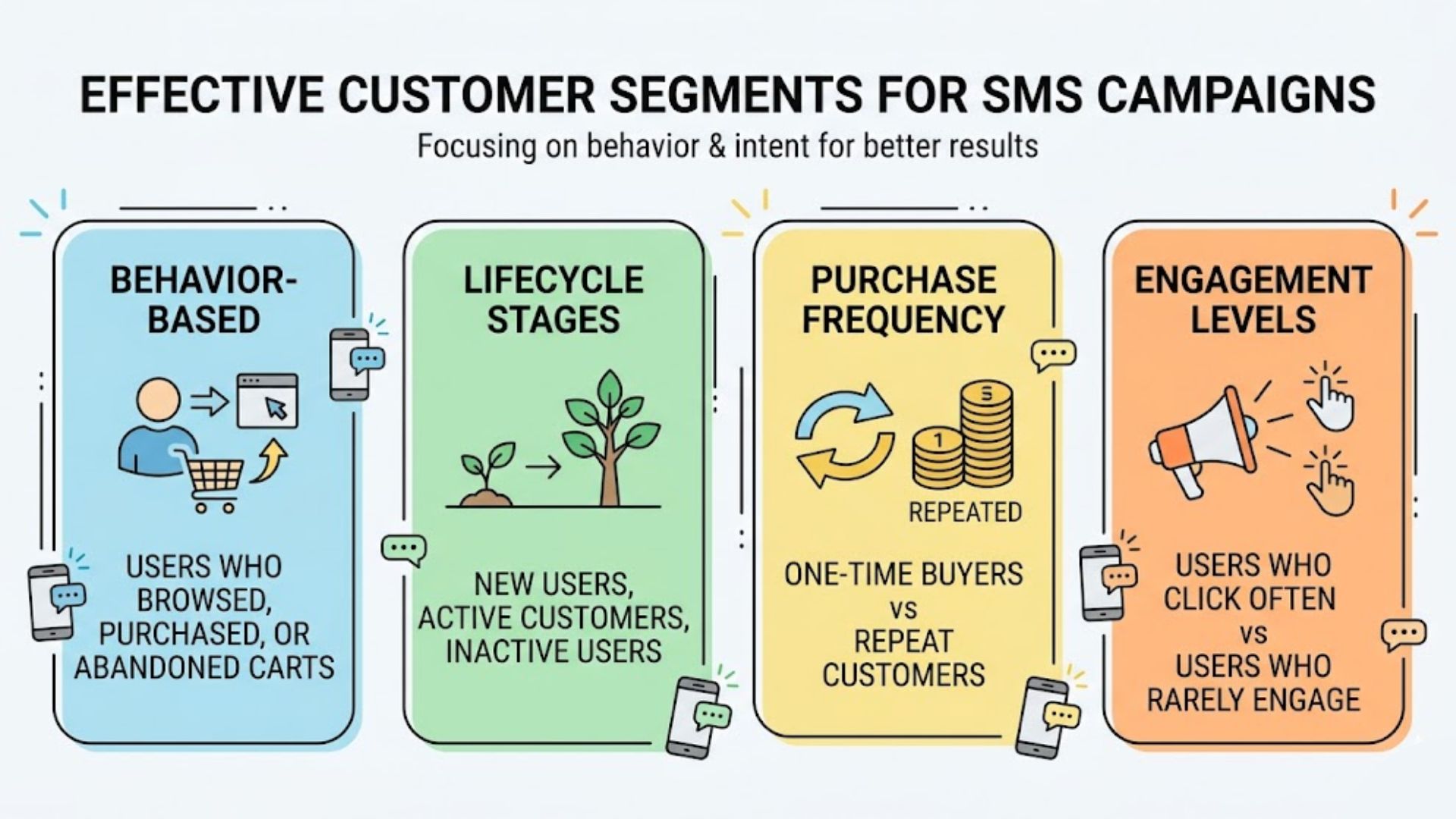 EFFECTIVE CUSTOMER SEGMENTS FOR SMS CAMPAIGNS

Focusing on behavior & intent for better results

BEHAVIOR-BASED

USERS WHO BROWSED, PURCHASED, OR ABANDONED CARTS

LIFECYCLE STAGES

NEW USERS, ACTIVE CUSTOMERS, INACTIVE USERS

PURCHASE FREQUENCY

$

1

REPEATED

ONE-TIME BUYERS vs REPEAT CUSTOMERS

ENGAGEMENT LEVELS

USERS WHO CLICK OFTEN vs USERS WHO RARELY ENGAGE